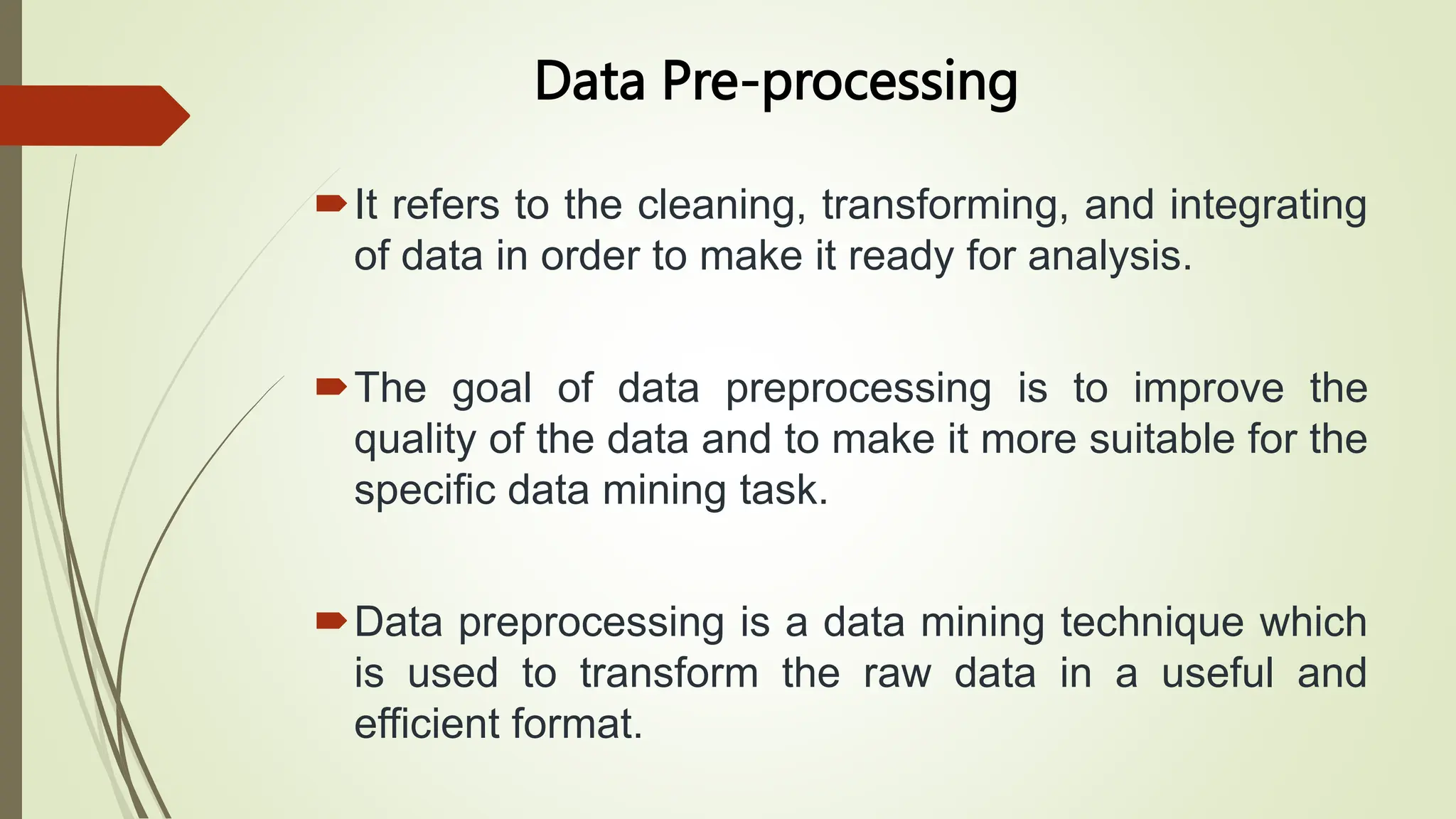 Data Pre-processing

It refers to the cleaning, transforming, and integrating of data in order to make it ready for analysis.

The goal of data preprocessing is to improve the quality of the data and to make it more suitable for the specific data mining task.

Data preprocessing is a data mining technique which is used to transform the raw data in a useful and efficient format.